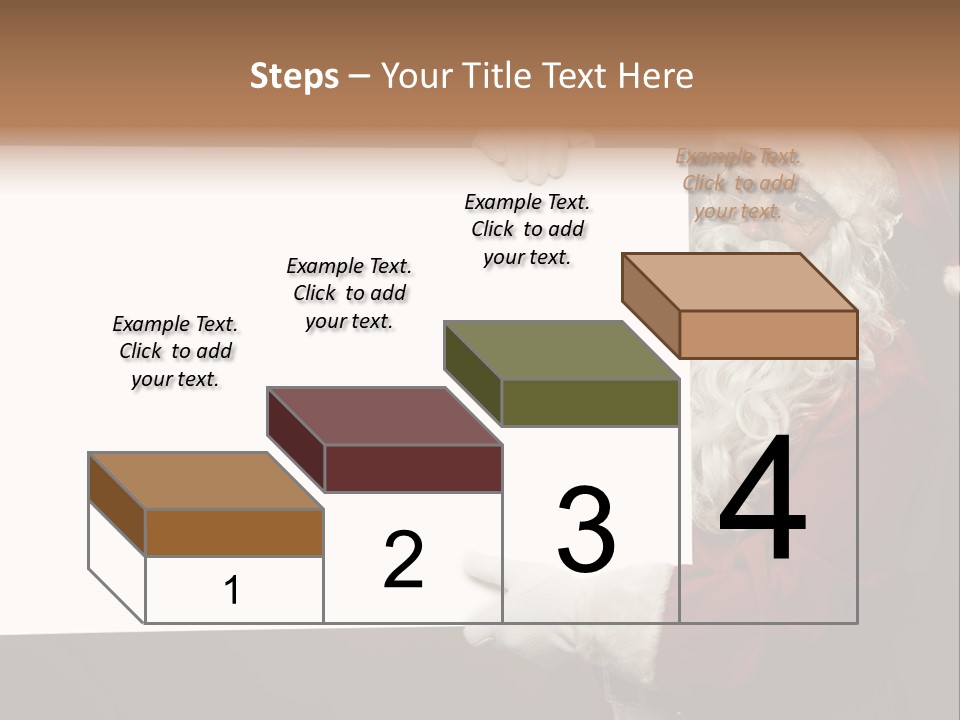 Steps – Your Title Text Here

Example Text. Click to add your text.

Example Text. Click to add your text.

Example Text. Click to add your text.

Example Text. Click to add your text.

1

2

3

4